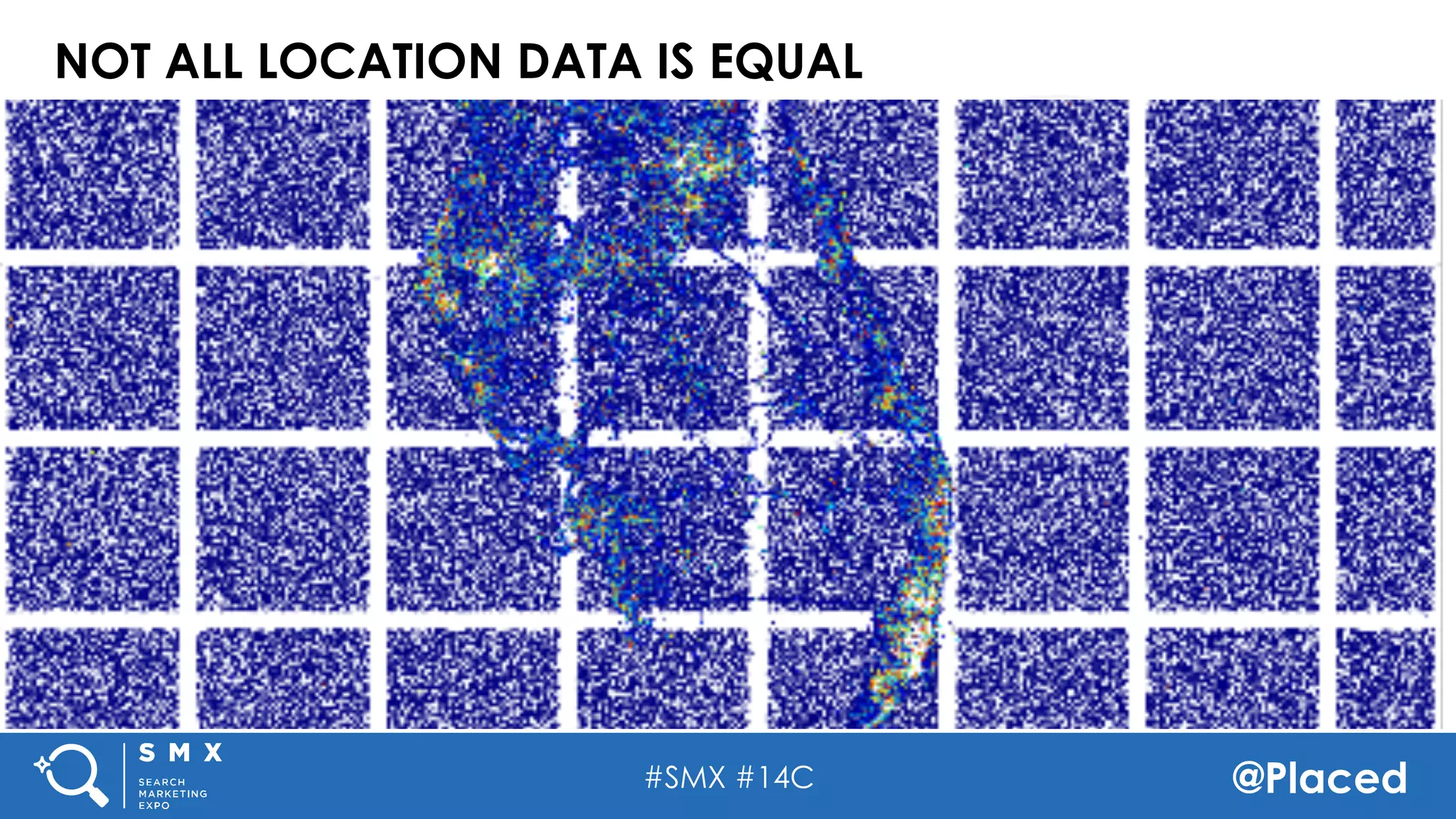 NOT ALL LOCATION DATA IS EQUAL

SMX
SEARCH MARKETING EXPO

#SMX #14C

@Placed